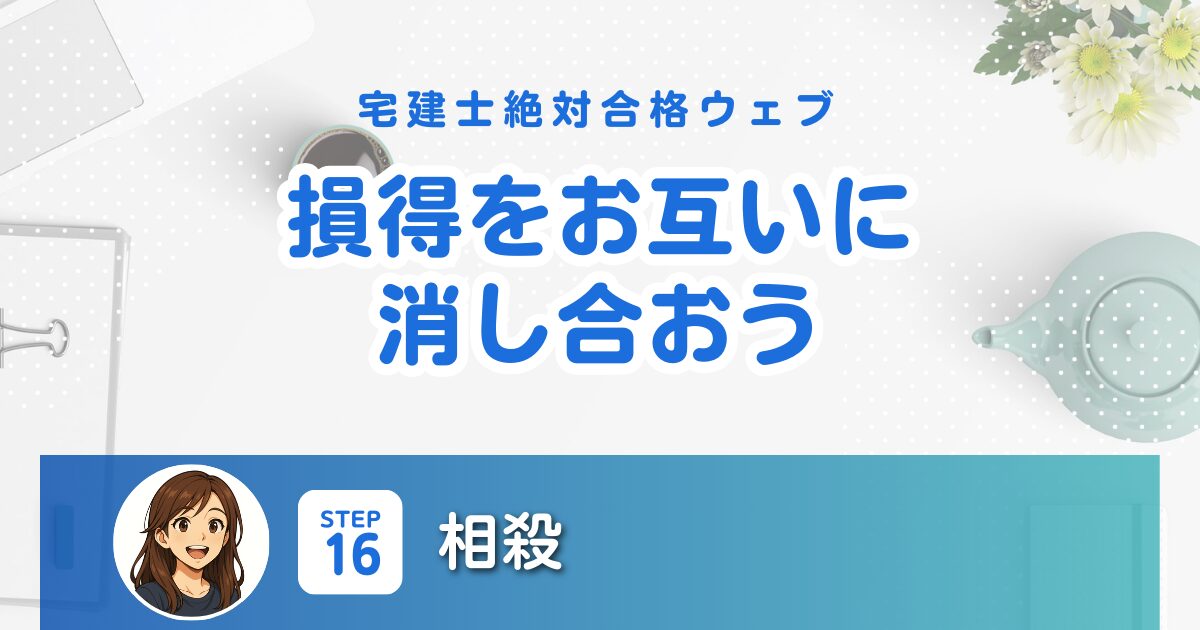 宅建士絶対合格ウェブ

損得をお互いに消し合おう

STEP 16

相殺